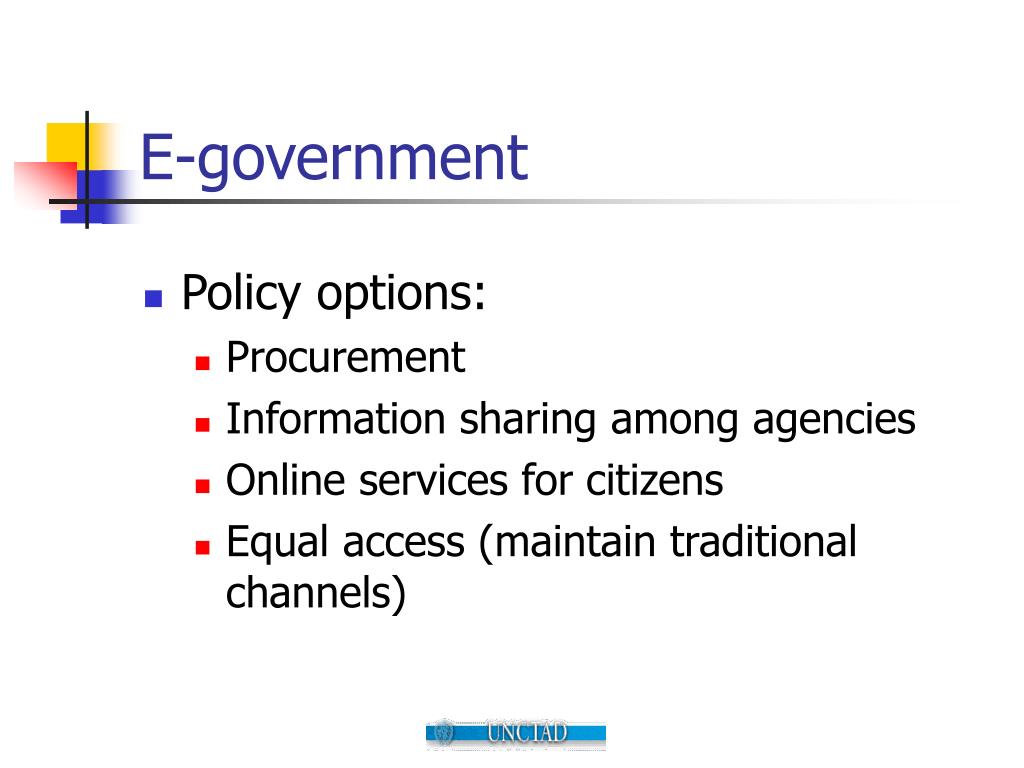 E-government

Policy options:
Procurement
Information sharing among agencies
Online services for citizens
Equal access (maintain traditional channels)

UNCTAD